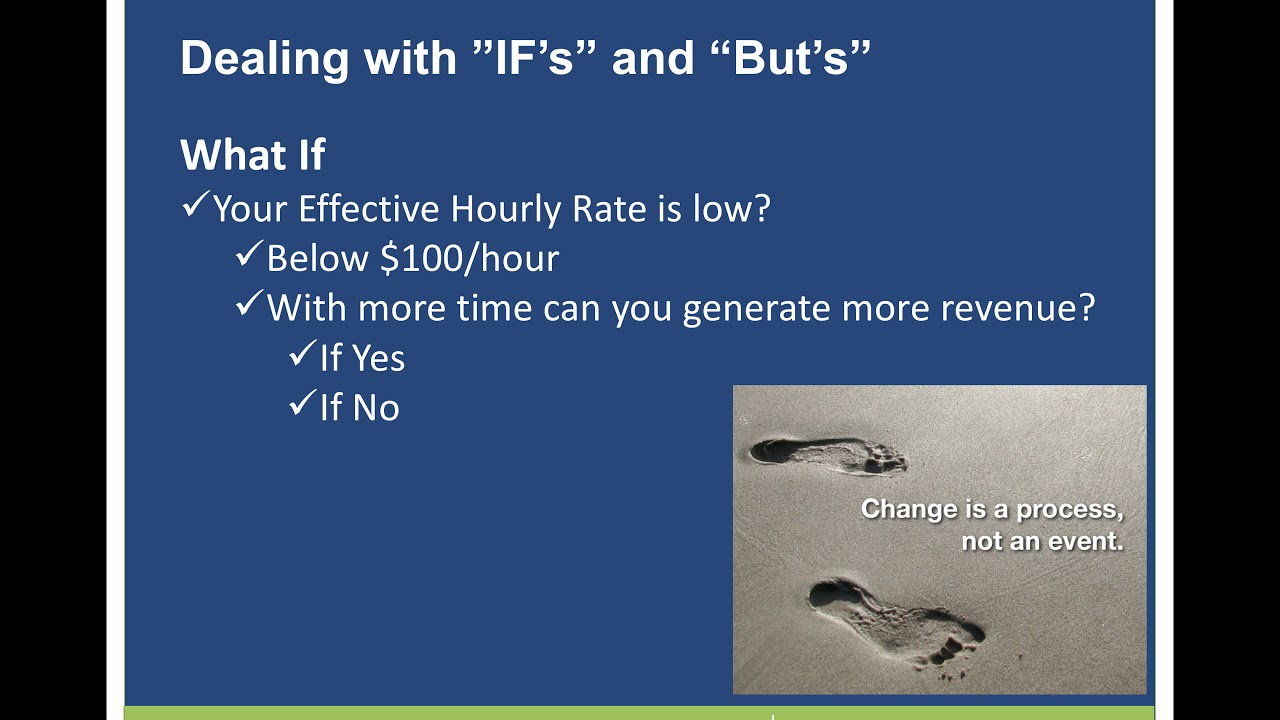 Dealing with ”IF’s” and “But’s”

What If

✓Your Effective Hourly Rate is low?

✓Below \$100/hour

✓With more time can you generate more revenue?

✓If Yes

✓If No

Change is a process, not an event.